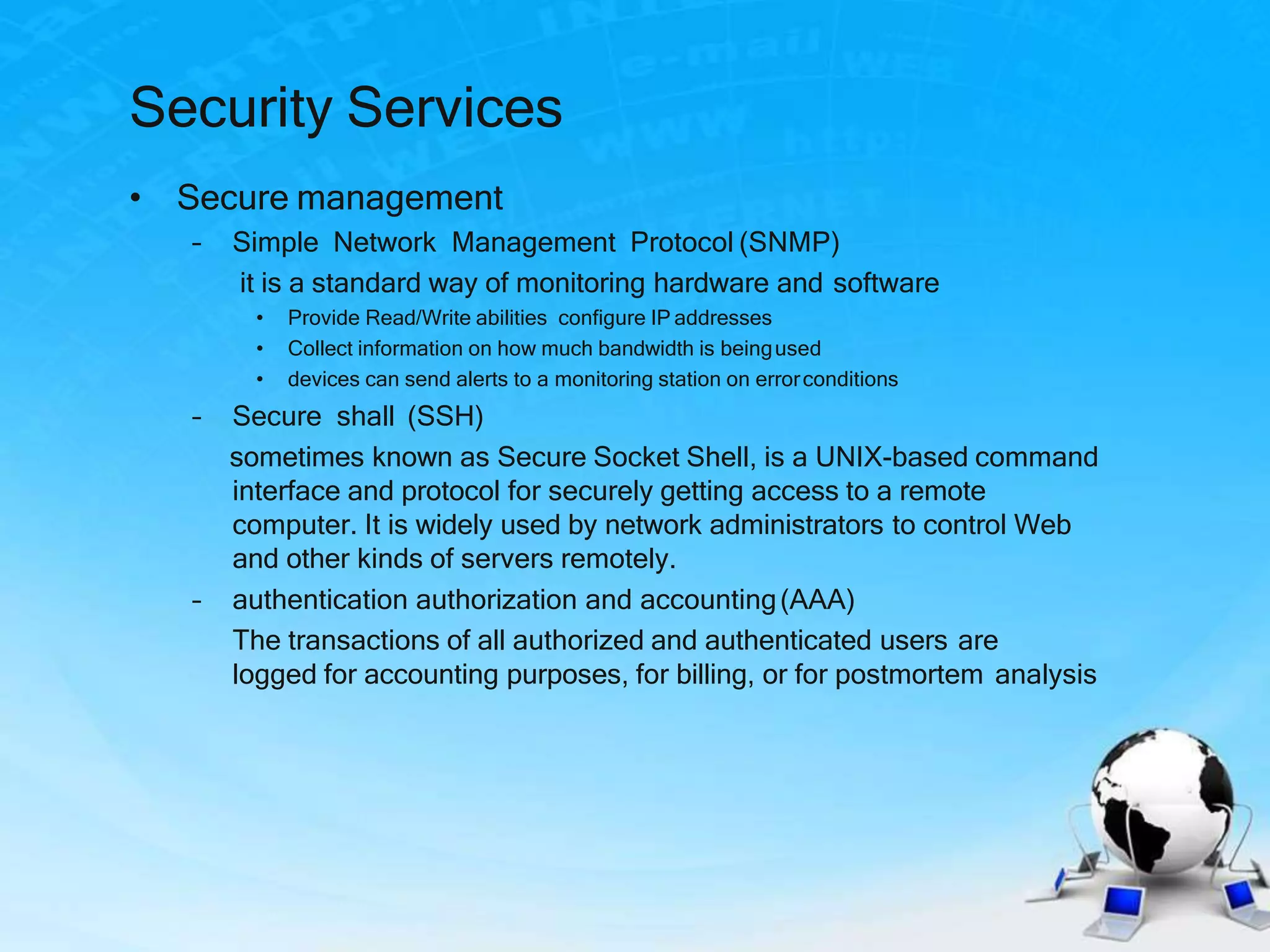 Security Services

• Secure management
– Simple Network Management Protocol (SNMP)
it is a standard way of monitoring hardware and software
• Provide Read/Write abilities configure IP addresses
• Collect information on how much bandwidth is being used
• devices can send alerts to a monitoring station on error conditions
– Secure shall (SSH)
sometimes known as Secure Socket Shell, is a UNIX-based command interface and protocol for securely getting access to a remote computer. It is widely used by network administrators to control Web and other kinds of servers remotely.
– authentication authorization and accounting (AAA)
The transactions of all authorized and authenticated users are logged for accounting purposes, for billing, or for postmortem analysis